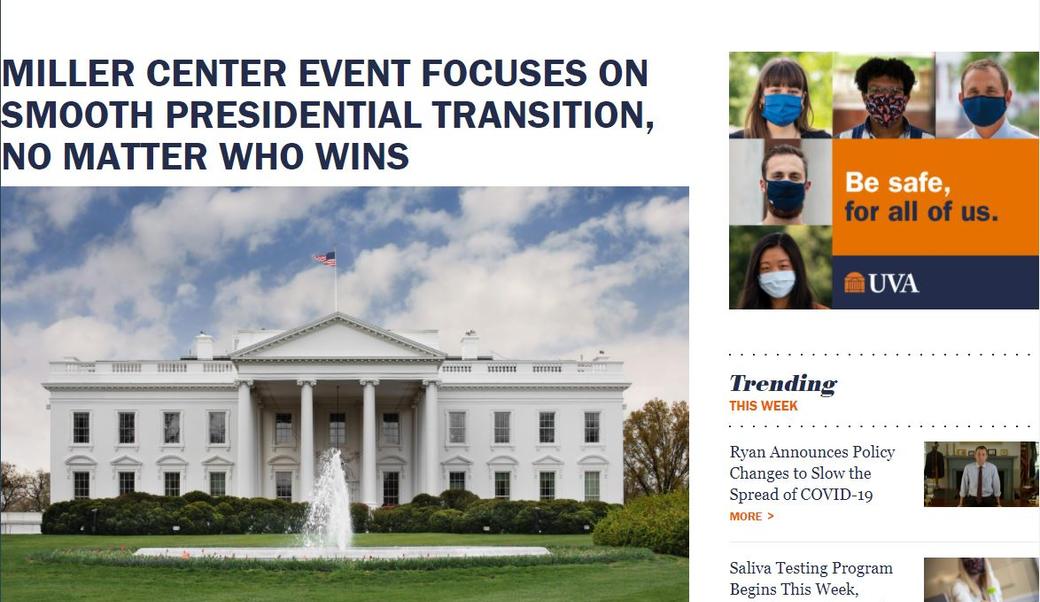 MILLER CENTER EVENT FOCUSES ON SMOOTH PRESIDENTIAL TRANSITION, NO MATTER WHO WINS

Be safe, for all of us.

UVA

Trending
THIS WEEK

Ryan Announces Policy Changes to Slow the Spread of COVID-19
MORE >

Saliva Testing Program Begins This Week,